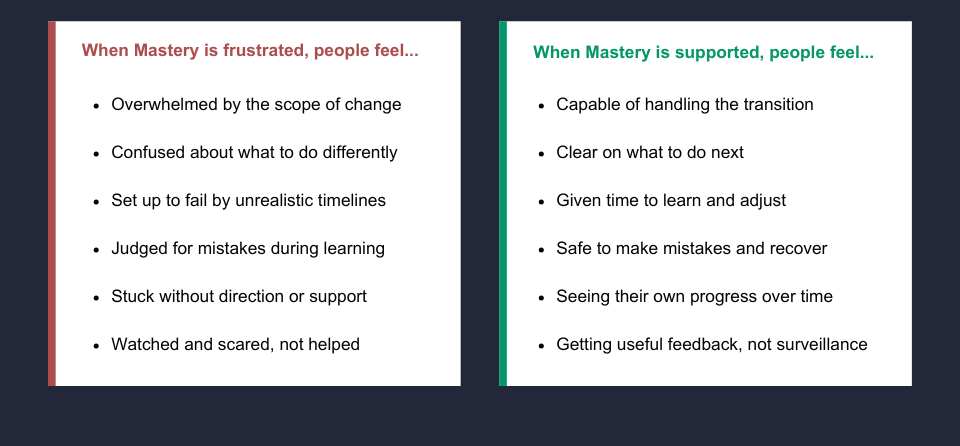 When Mastery is frustrated, people feel...

- Overwhelmed by the scope of change
- Confused about what to do differently
- Set up to fail by unrealistic timelines
- Judged for mistakes during learning
- Stuck without direction or support
- Watched and scared, not helped

When Mastery is supported, people feel...

- Capable of handling the transition
- Clear on what to do next
- Given time to learn and adjust
- Safe to make mistakes and recover
- Seeing their own progress over time
- Getting useful feedback, not surveillance